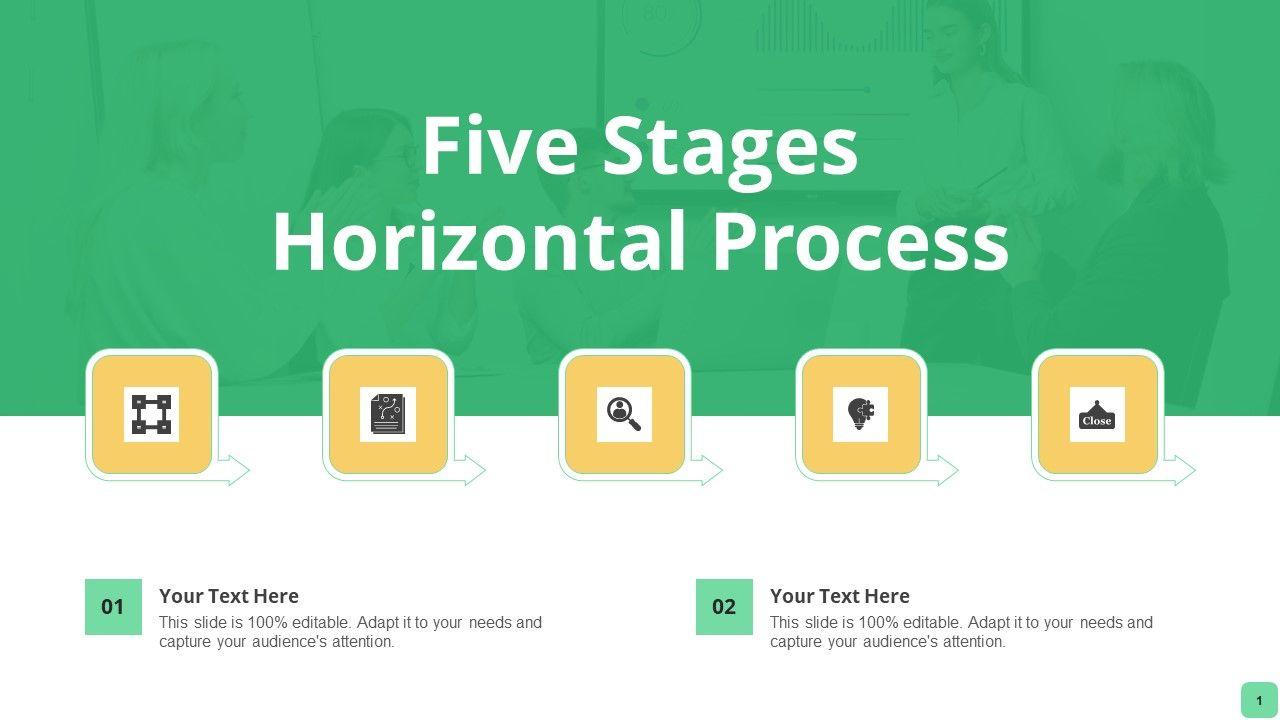 Five Stages Horizontal Process

Close

01

Your Text Here

This slide is 100% editable. Adapt it to your needs and capture your audience's attention.

02

Your Text Here

This slide is 100% editable. Adapt it to your needs and capture your audience's attention.

1